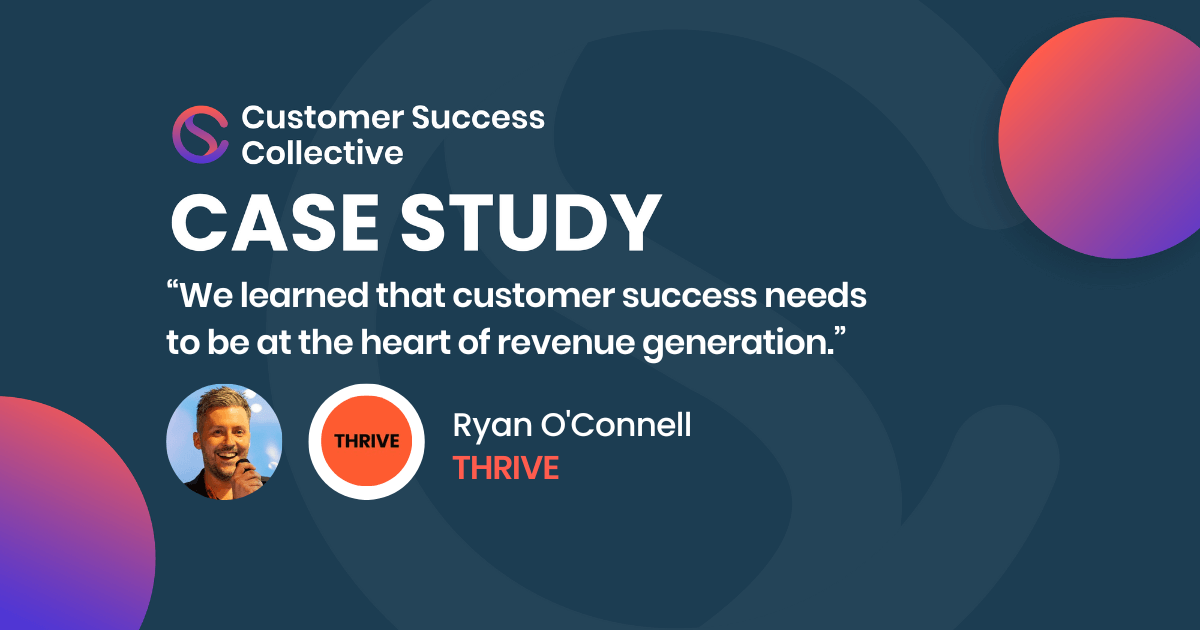 Customer Success Collective

CASE STUDY

“We learned that customer success needs to be at the heart of revenue generation.”

THRIVE

Ryan O'Connell
THRIVE